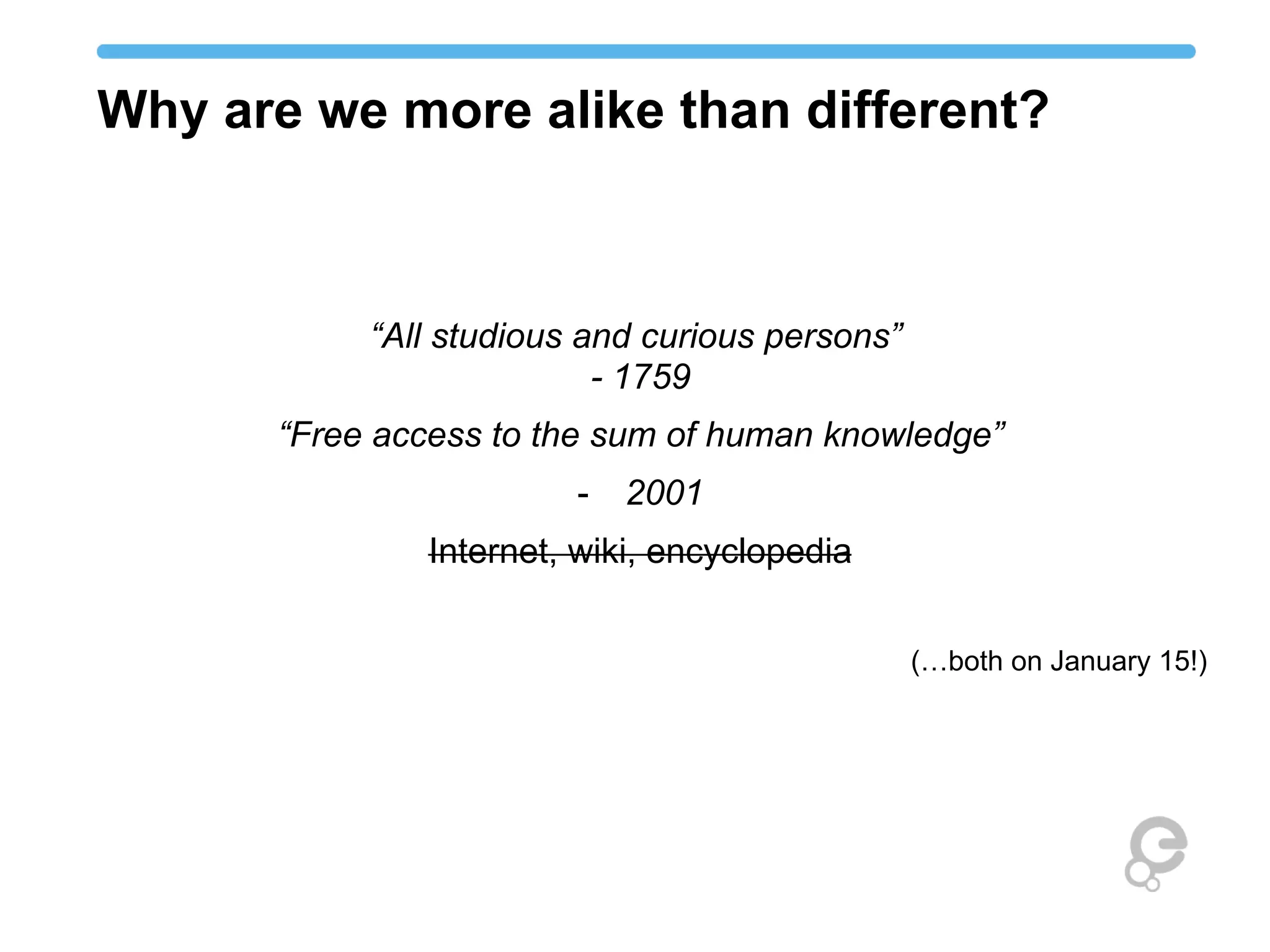 Why are we more alike than different?

“All studious and curious persons”
- 1759

“Free access to the sum of human knowledge”

- 2001

~~Internet, wiki, encyclopedia~~

(…both on January 15!)